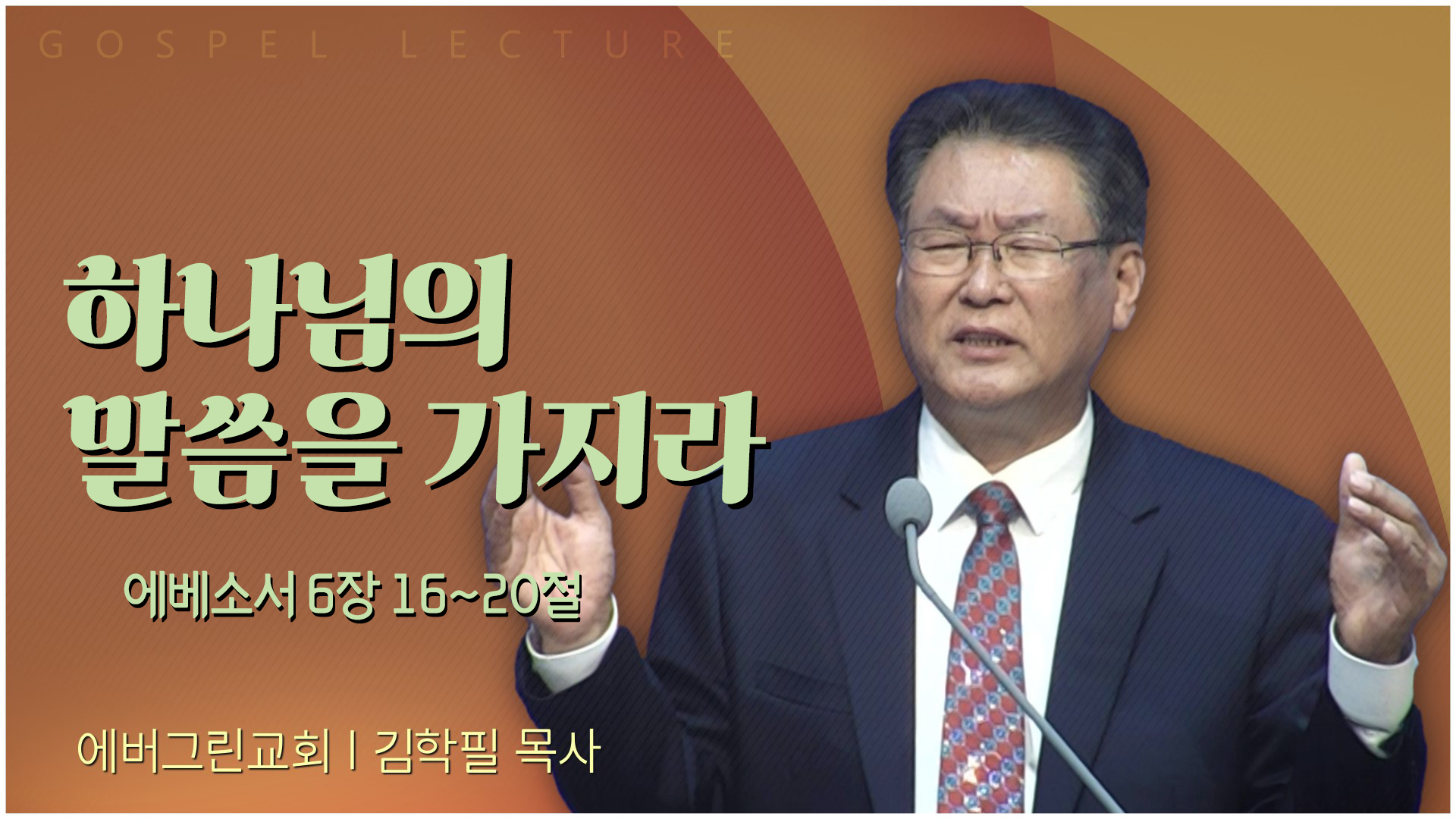 GOSPEL LECTURE

하나님의
말씀을 가지라

에베소서 6장 16~20절

에버그린교회 | 김학필 목사